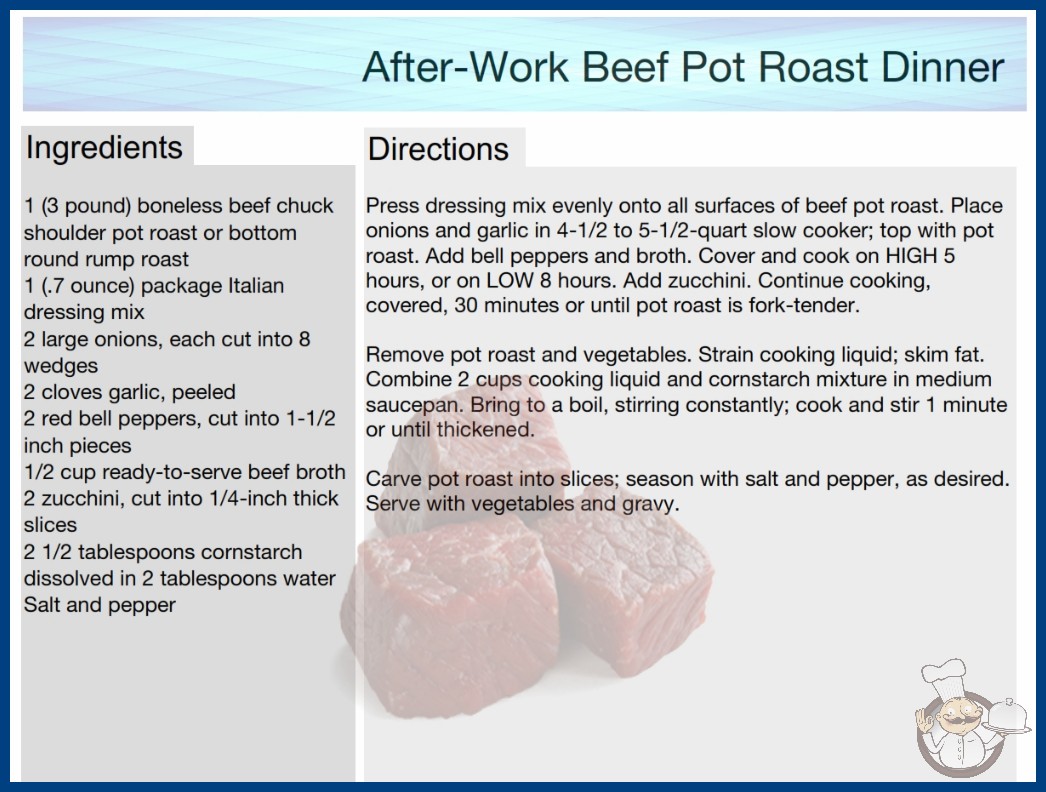 After-Work Beef Pot Roast Dinner

Ingredients

1 (3 pound) boneless beef chuck shoulder pot roast or bottom round rump roast
1 (.7 ounce) package Italian dressing mix
2 large onions, each cut into 8 wedges
2 cloves garlic, peeled
2 red bell peppers, cut into 1-1/2 inch pieces
1/2 cup ready-to-serve beef broth
2 zucchini, cut into 1/4-inch thick slices
2 1/2 tablespoons cornstarch dissolved in 2 tablespoons water
Salt and pepper

Directions

Press dressing mix evenly onto all surfaces of beef pot roast. Place onions and garlic in 4-1/2 to 5-1/2-quart slow cooker; top with pot roast. Add bell peppers and broth. Cover and cook on HIGH 5 hours, or on LOW 8 hours. Add zucchini. Continue cooking, covered, 30 minutes or until pot roast is fork-tender.

Remove pot roast and vegetables. Strain cooking liquid; skim fat. Combine 2 cups cooking liquid and cornstarch mixture in medium saucepan. Bring to a boil, stirring constantly; cook and stir 1 minute or until thickened.

Carve pot roast into slices; season with salt and pepper, as desired. Serve with vegetables and gravy.